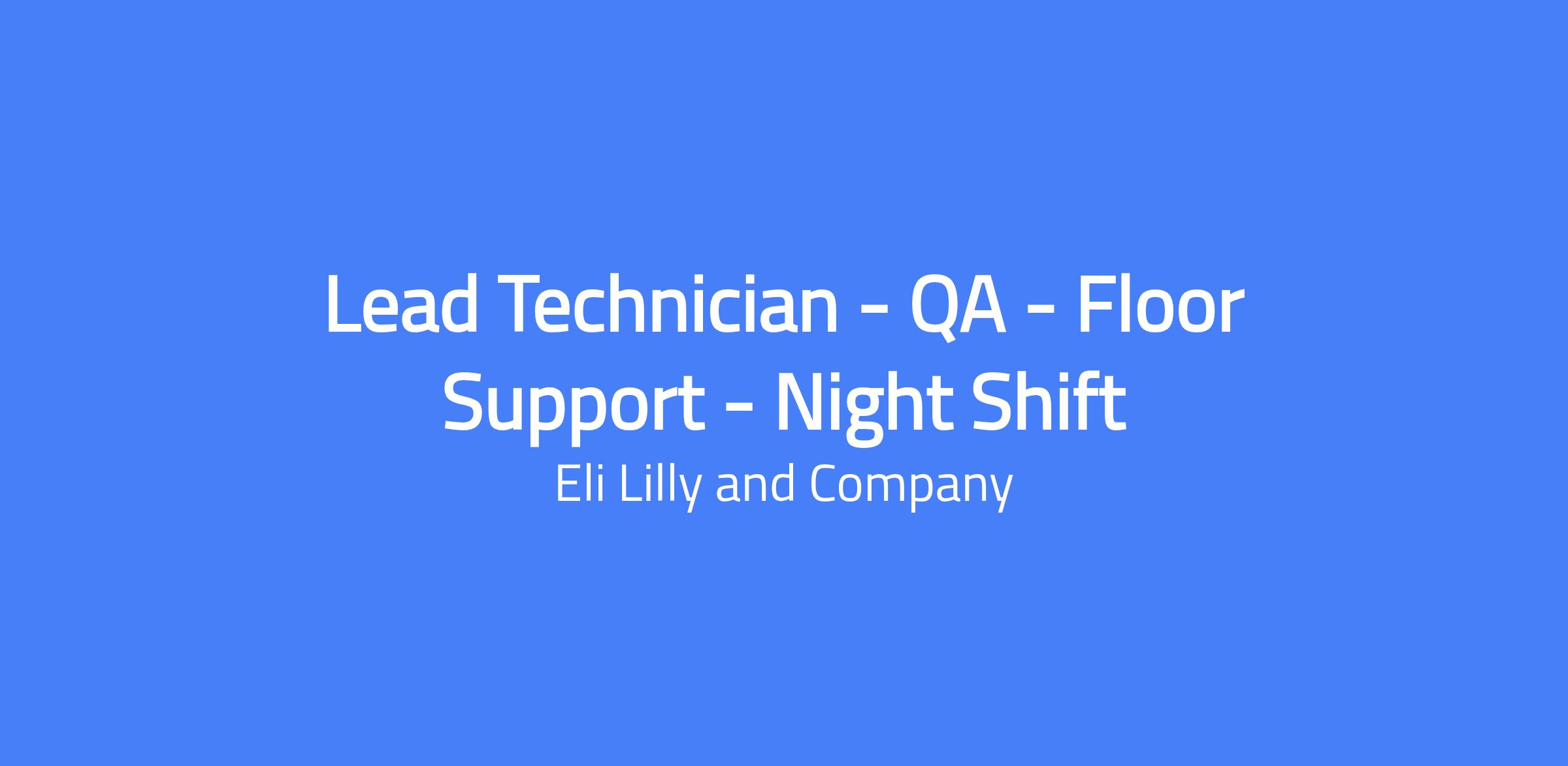 Lead Technician - QA - Floor Support - Night Shift

Eli Lilly and Company